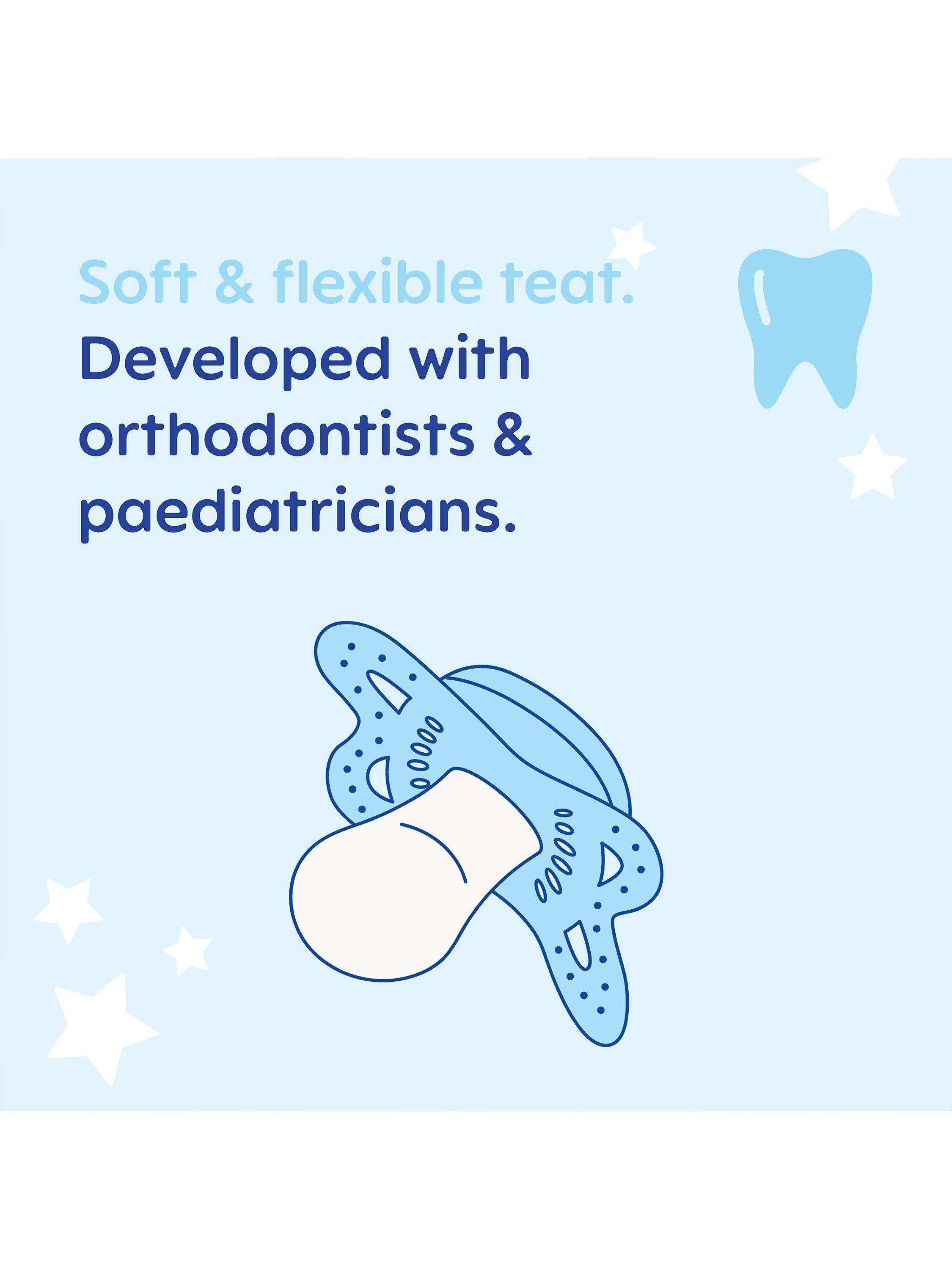 Soft & flexible teat.

Developed with orthodontists & paediatricians.